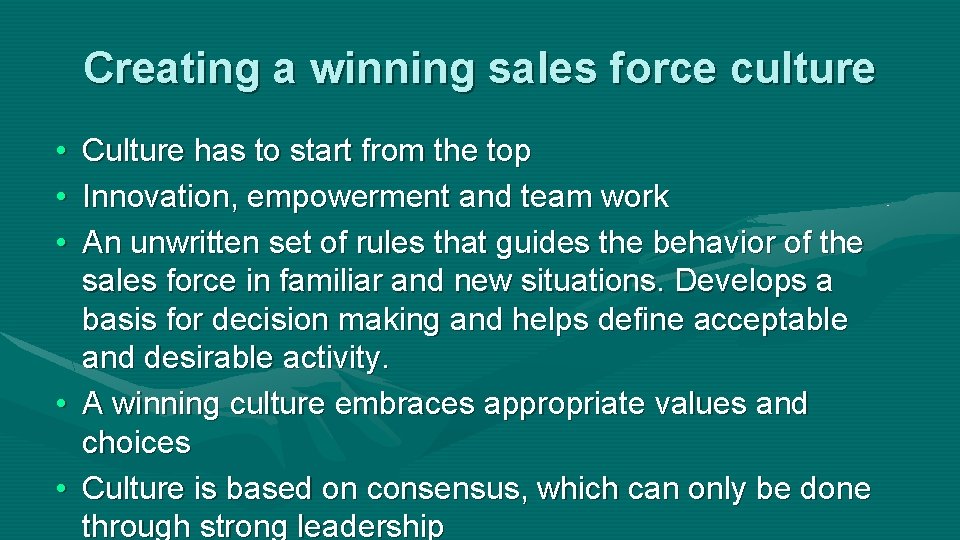 Creating a winning sales force culture

• Culture has to start from the top
• Innovation, empowerment and team work
• An unwritten set of rules that guides the behavior of the sales force in familiar and new situations. Develops a basis for decision making and helps define acceptable and desirable activity.
• A winning culture embraces appropriate values and choices
• Culture is based on consensus, which can only be done through strong leadership